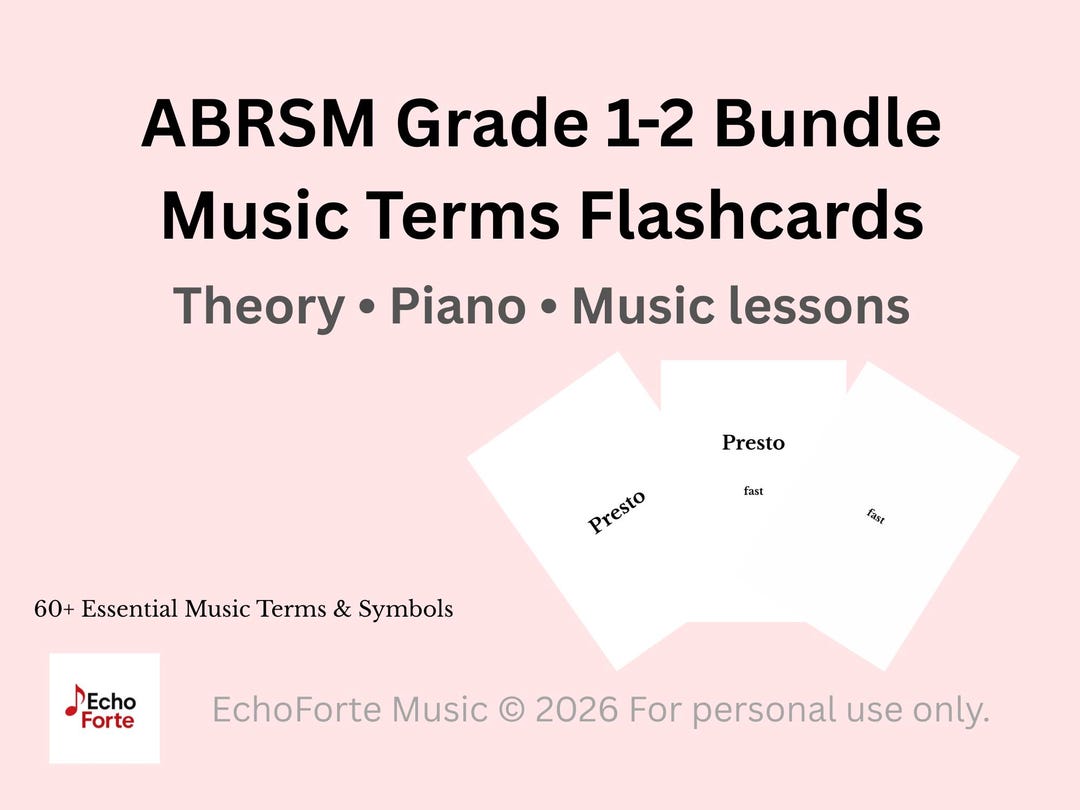 ABRSM Grade 1-2 Bundle
Music Terms Flashcards

Theory • Piano • Music lessons

Presto

Presto

fast

fast

60+ Essential Music Terms & Symbols

Echo Forte

EchoForte Music © 2026 For personal use only.